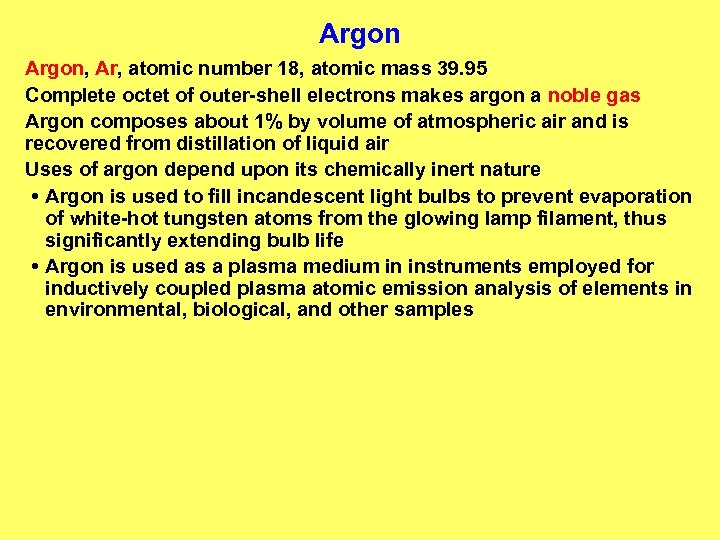 Argon

Argon, Ar, atomic number 18, atomic mass 39.95

Complete octet of outer-shell electrons makes argon a noble gas

Argon composes about 1% by volume of atmospheric air and is recovered from distillation of liquid air

Uses of argon depend upon its chemically inert nature

• Argon is used to fill incandescent light bulbs to prevent evaporation of white-hot tungsten atoms from the glowing lamp filament, thus significantly extending bulb life

• Argon is used as a plasma medium in instruments employed for inductively coupled plasma atomic emission analysis of elements in environmental, biological, and other samples